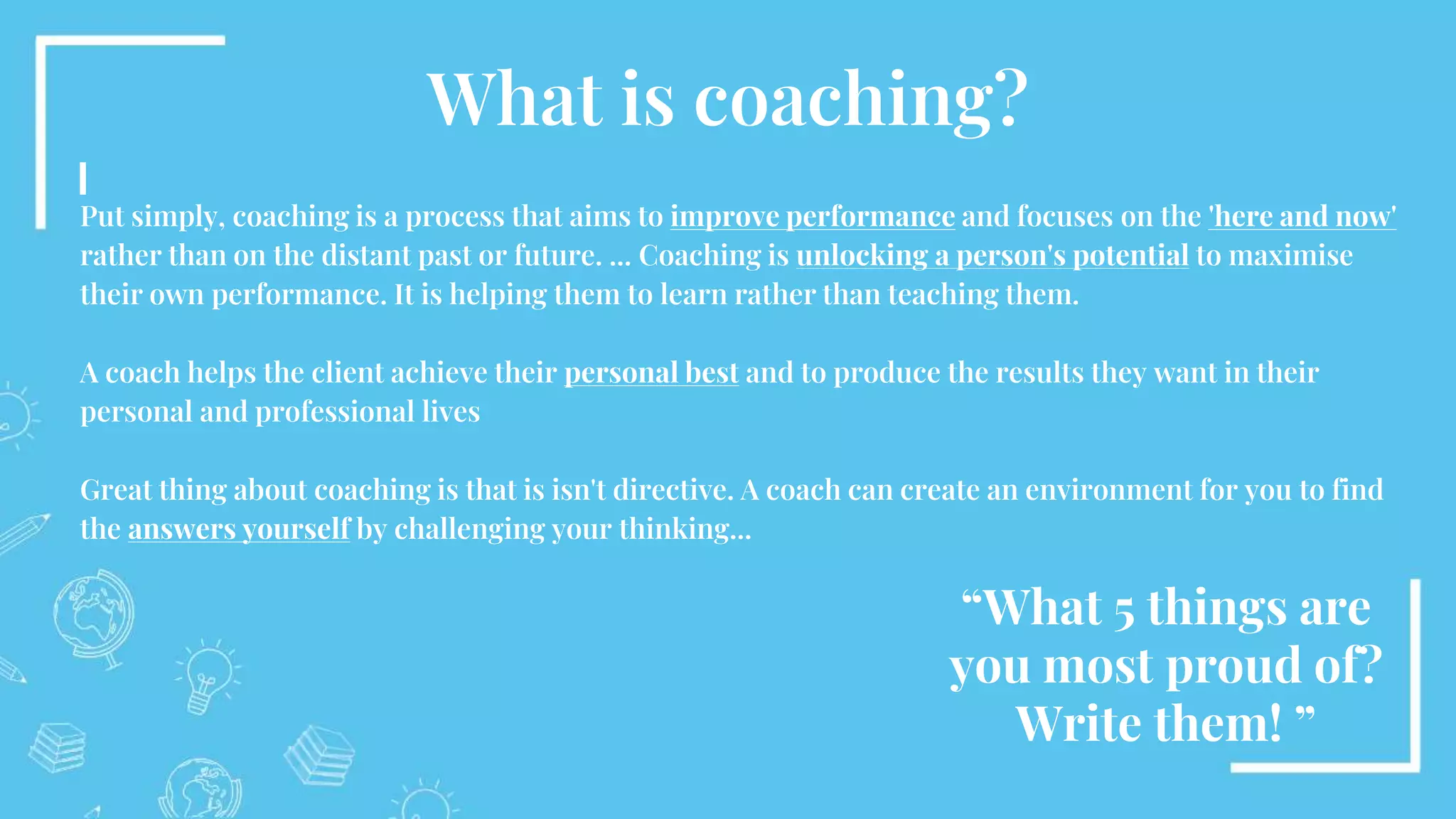 What is coaching?

Put simply, coaching is a process that aims to improve performance and focuses on the 'here and now' rather than on the distant past or future. ... Coaching is unlocking a person's potential to maximise their own performance. It is helping them to learn rather than teaching them.

A coach helps the client achieve their personal best and to produce the results they want in their personal and professional lives

Great thing about coaching is that is isn't directive. A coach can create an environment for you to find the answers yourself by challenging your thinking...

“What 5 things are you most proud of? Write them! ”